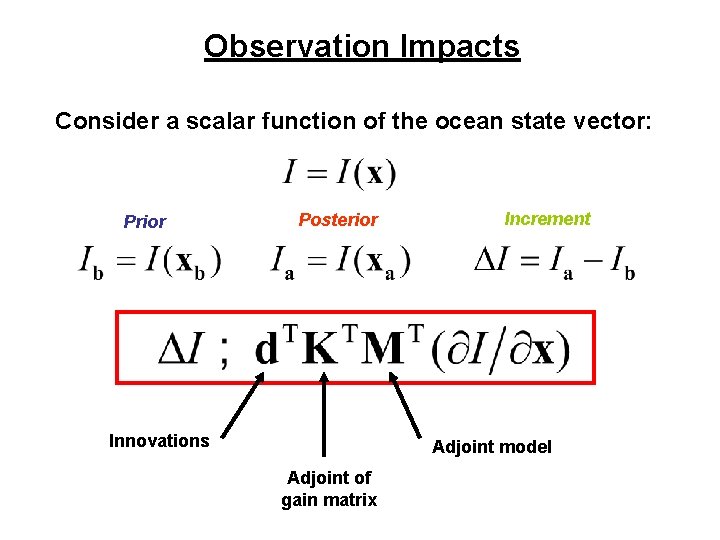 Observation Impacts

Consider a scalar function of the ocean state vector:

$I = I(\mathbf{x})$

Prior

$I_b = I(\mathbf{x}_b)$

Posterior

$I_a = I(\mathbf{x}_a)$

Increment

$\Delta I = I_a - I_b$

$\Delta I \; ; \; \mathbf{d}^T \mathbf{K}^T \mathbf{M}^T (\partial I / \partial \mathbf{x})$

Innovations

Adjoint of gain matrix

Adjoint model